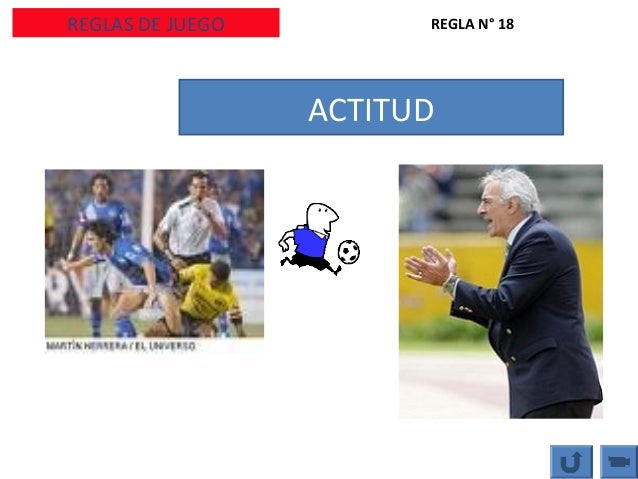 REGLAS DE JUEGO

REGLA N° 18

ACTITUD

MARTÍN HERRERA / EL UNIVERSO